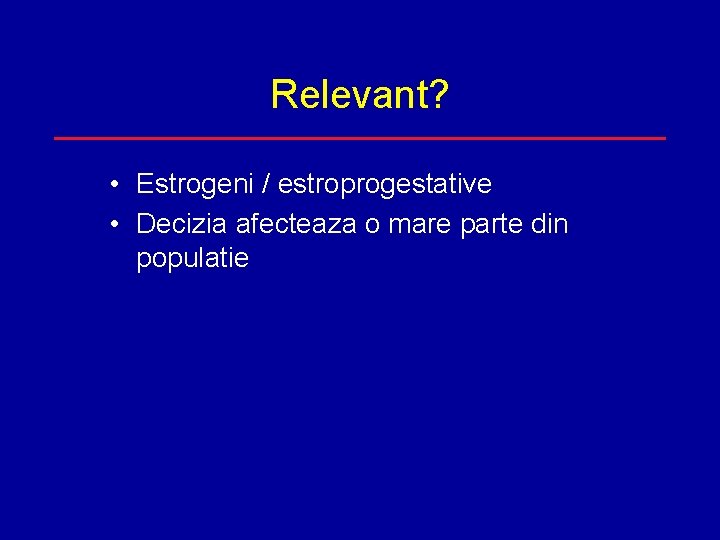 Relevant?

• Estrogeni / estroprogestative
• Decizia afecteaza o mare parte din populatie